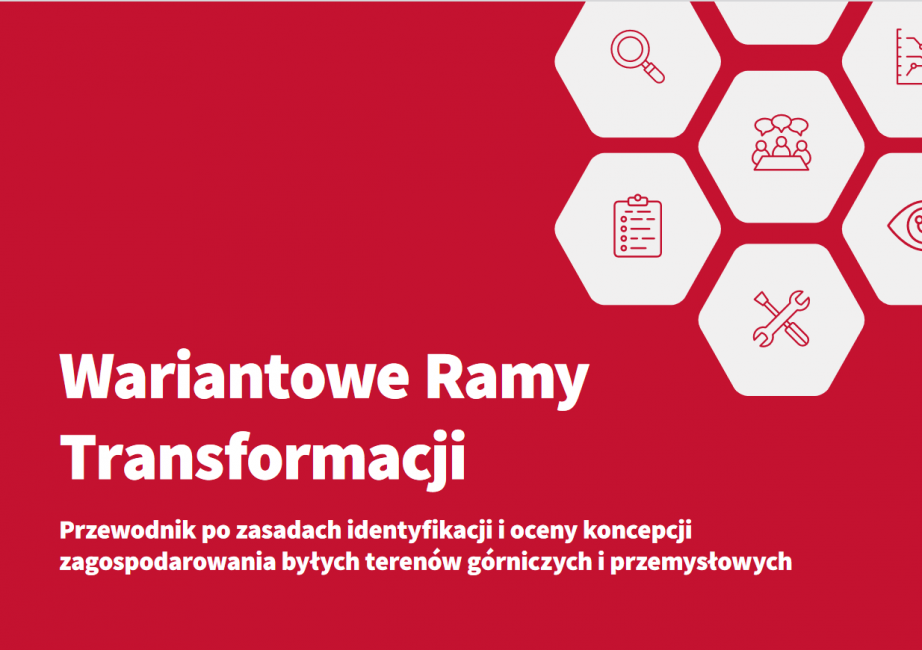 Wariantowe Ramy Transformacji

Przewodnik po zasadach identyfikacji i oceny koncepcji zagospodarowania byłych terenów górniczych i przemysłowych